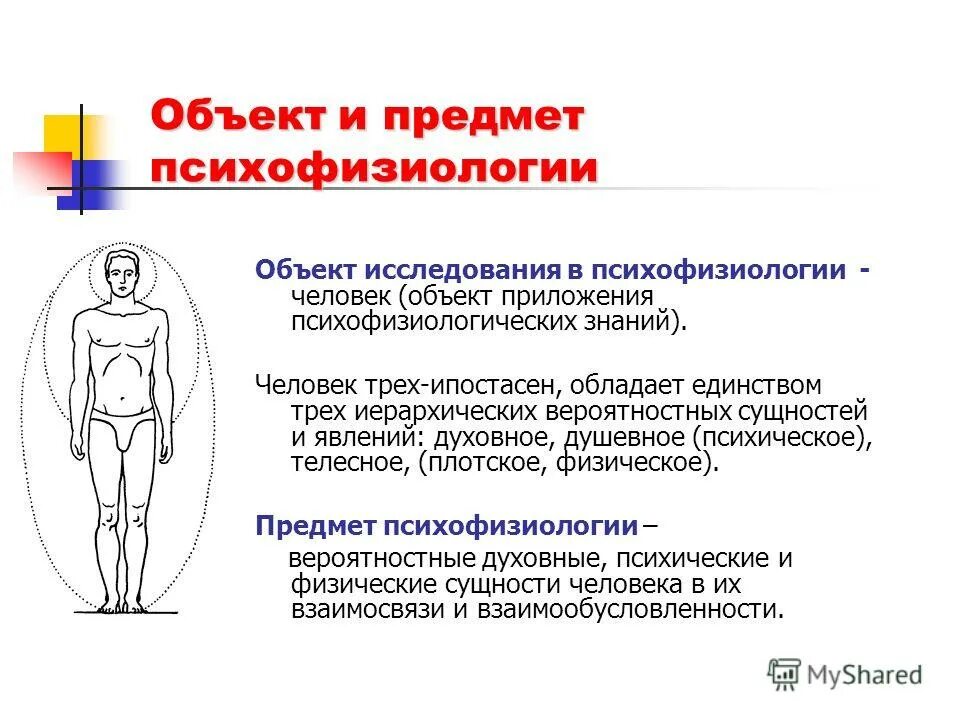 Объект и предмет психофизиологии

Объект исследования в психофизиологии - человек (объект приложения психофизиологических знаний).

Человек трех-ипостасен, обладает единством трех иерархических вероятностных сущностей и явлений: духовное, душевное (психическое), телесное, (плотское, физическое).

Предмет психофизиологии – вероятностные духовные, психические и физические сущности человека в их взаимосвязи и взаимообусловленности.

MyShared